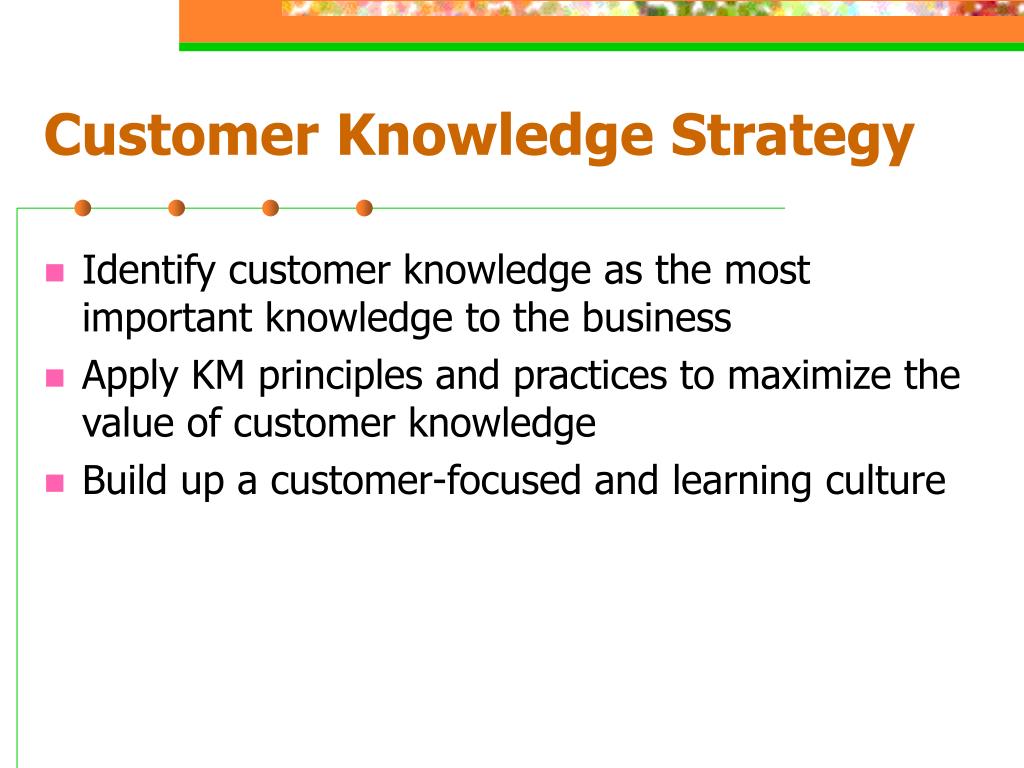 Customer Knowledge Strategy

- Identify customer knowledge as the most important knowledge to the business
- Apply KM principles and practices to maximize the value of customer knowledge
- Build up a customer-focused and learning culture